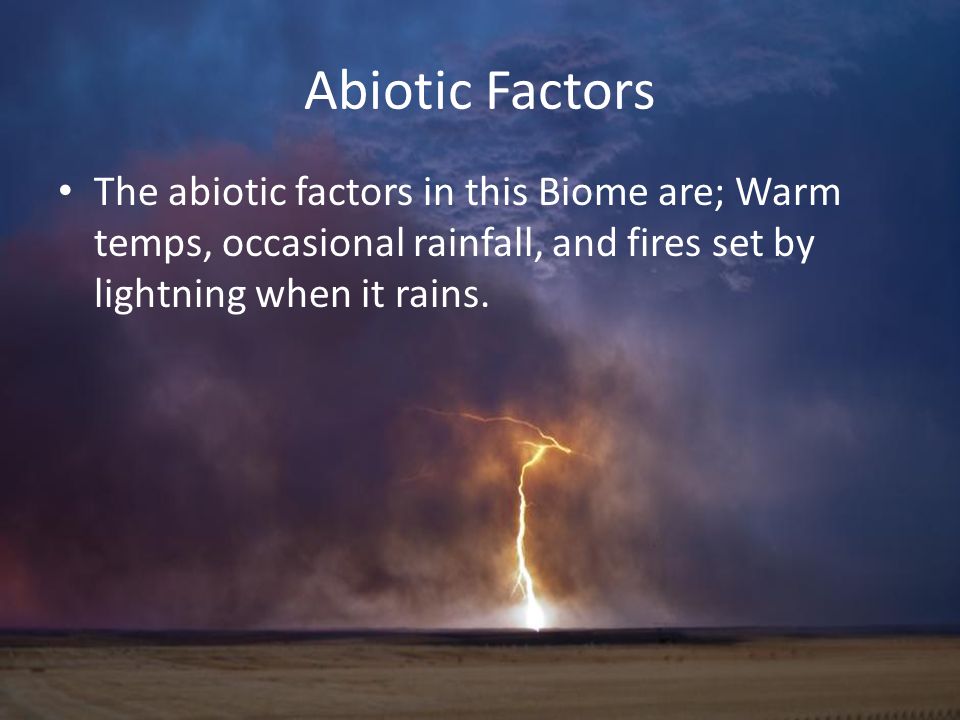 Abiotic Factors

• The abiotic factors in this Biome are; Warm temps, occasional rainfall, and fires set by lightning when it rains.